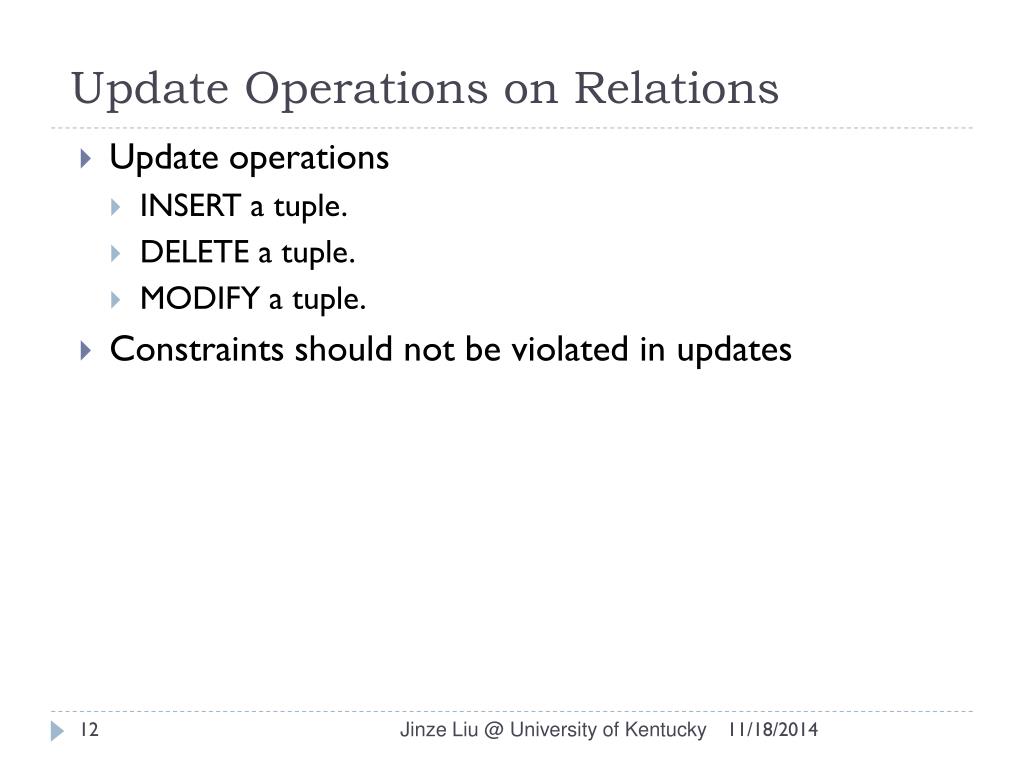 Update Operations on Relations

Update operations
INSERT a tuple.
DELETE a tuple.
MODIFY a tuple.

Constraints should not be violated in updates

12

Jinze Liu @ University of Kentucky 11/18/2014